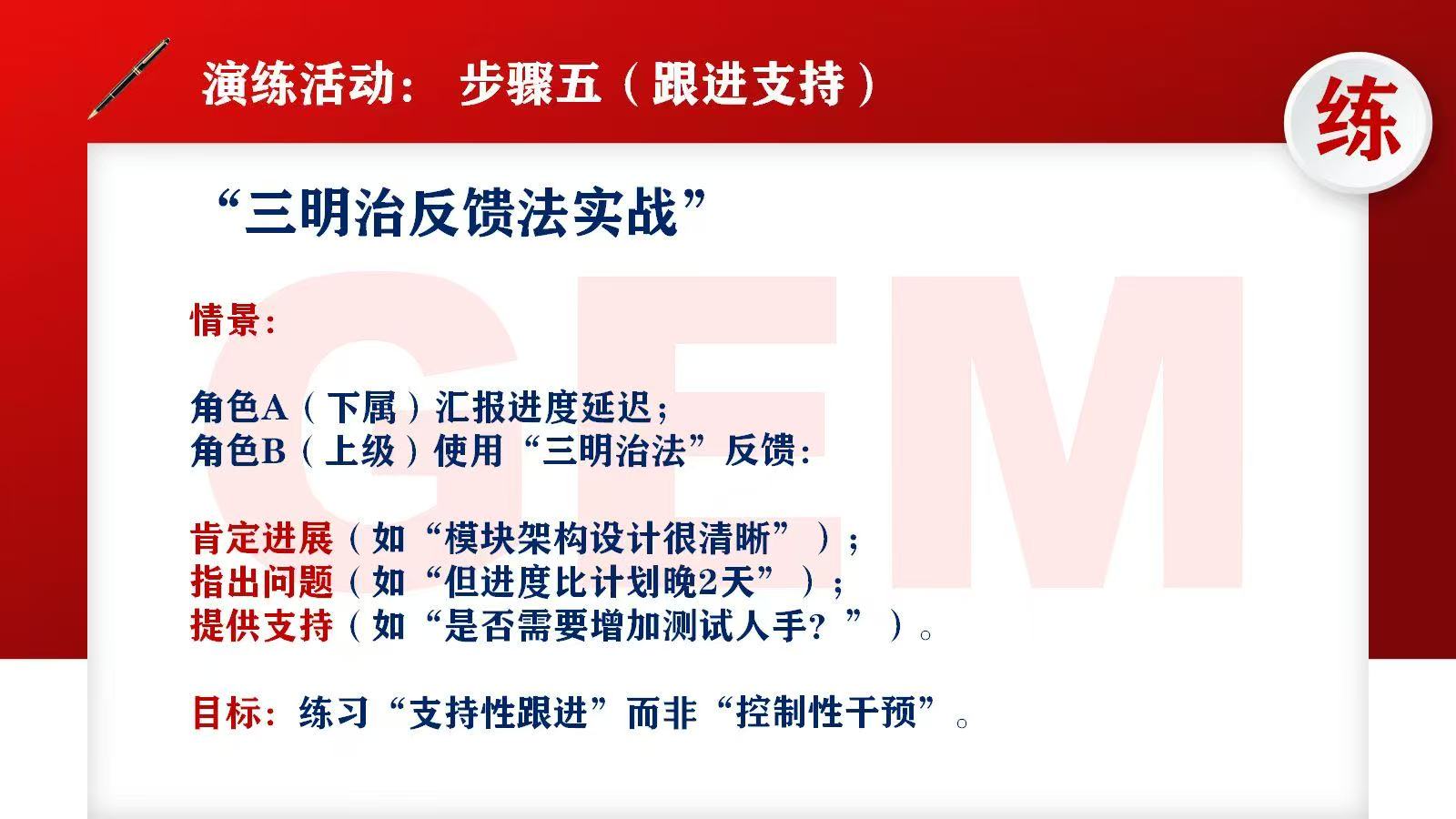 演练活动： 步骤五（跟进支持）

练

“三明治反馈法实战”

GEM

情景：

角色A（下属）汇报进度延迟；
角色B（上级）使用“三明治法”反馈：

肯定进展（如“模块架构设计很清晰”）；
指出问题（如“但进度比计划晚2天”）；
提供支持（如“是否需要增加测试人手？”）。

目标：练习“支持性跟进”而非“控制性干预”。